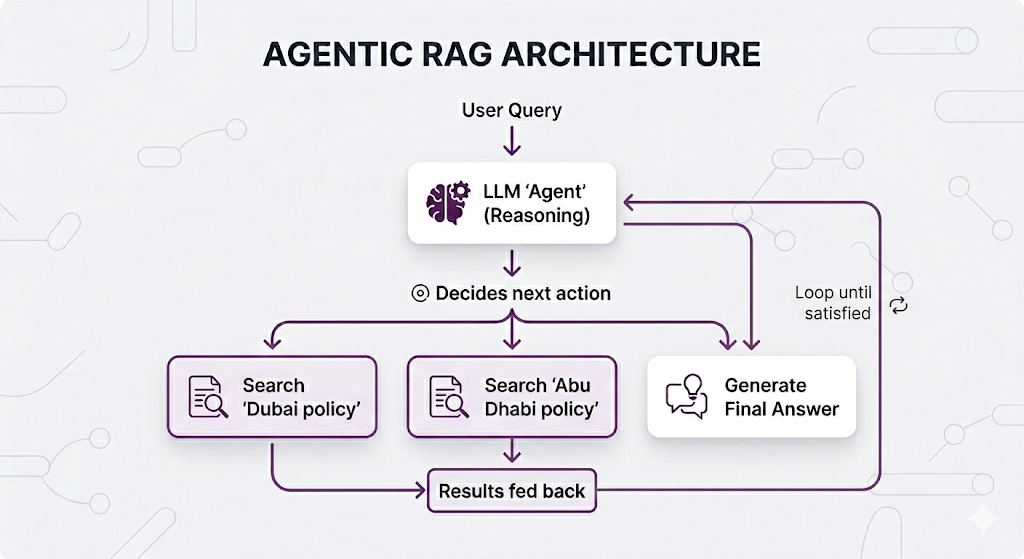 AGENTIC RAG ARCHITECTURE

User Query

LLM 'Agent' (Reasoning)

Decides next action

Loop until satisfied

Search 'Dubai policy'

Search 'Abu Dhabi policy'

Generate Final Answer

Results fed back